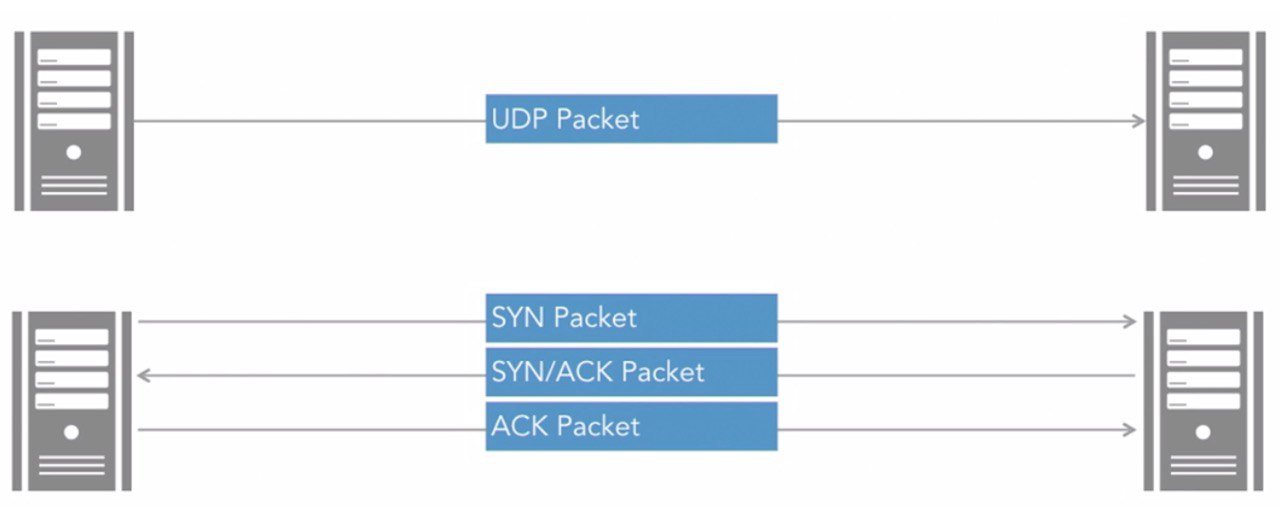 UDP Packet

SYN Packet

SYN/ACK Packet

ACK Packet